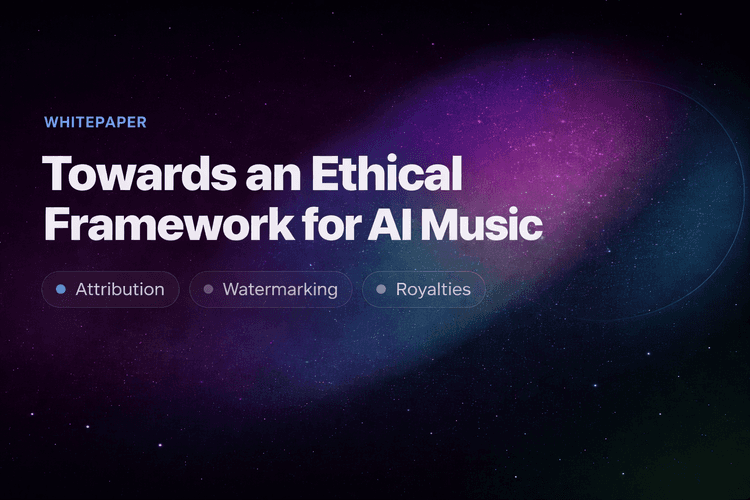 WHITEPAPER

Towards an Ethical Framework for AI Music

Attribution

Watermarking

Royalties